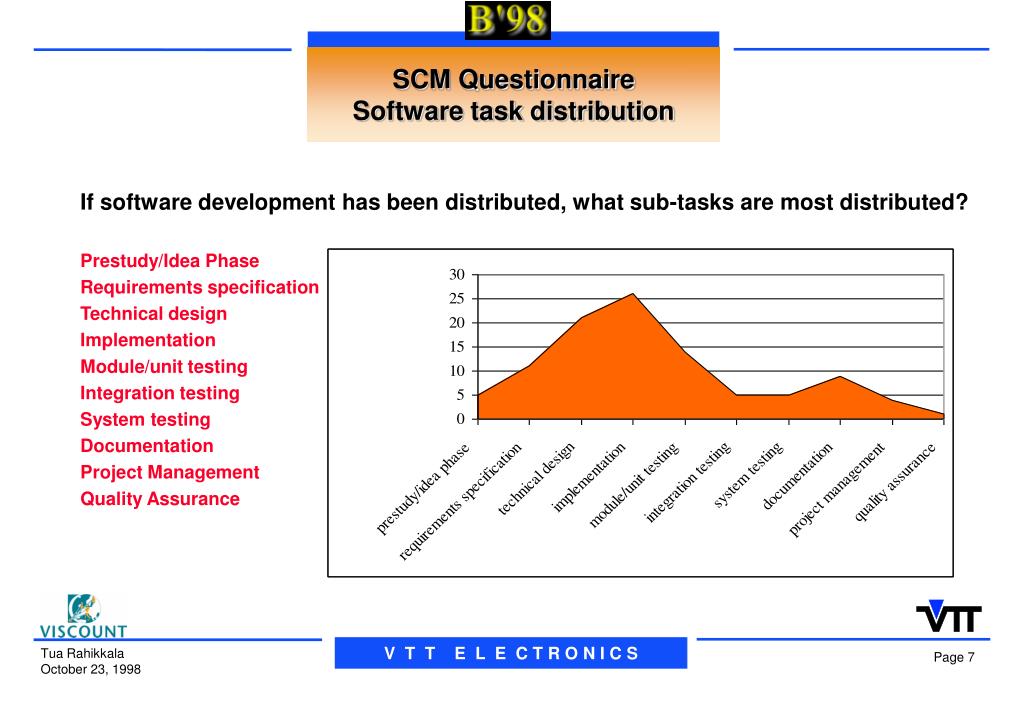 B'98

SCM Questionnaire
Software task distribution

If software development has been distributed, what sub-tasks are most distributed?

Prestudy/Idea Phase
Requirements specification
Technical design
Implementation
Module/unit testing
Integration testing
System testing
Documentation
Project Management
Quality Assurance

30
25
20
15
10
5
0

prestudy/idea phase
requirements specification
technical design
implementation
module/unit testing
integration testing
system testing
documentation
project management
quality assurance

VISCOUNT

VTT

Tua Rahikkala
October 23, 1998

V T T E L E C T R O N I C S

Page 7